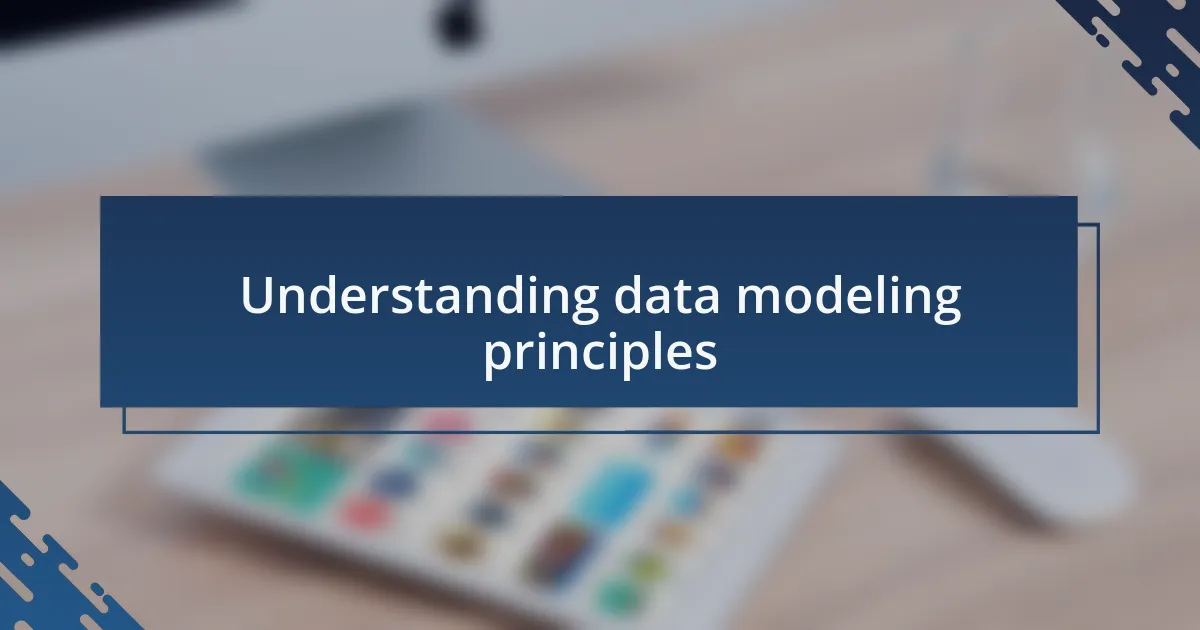 Understanding data modeling principles